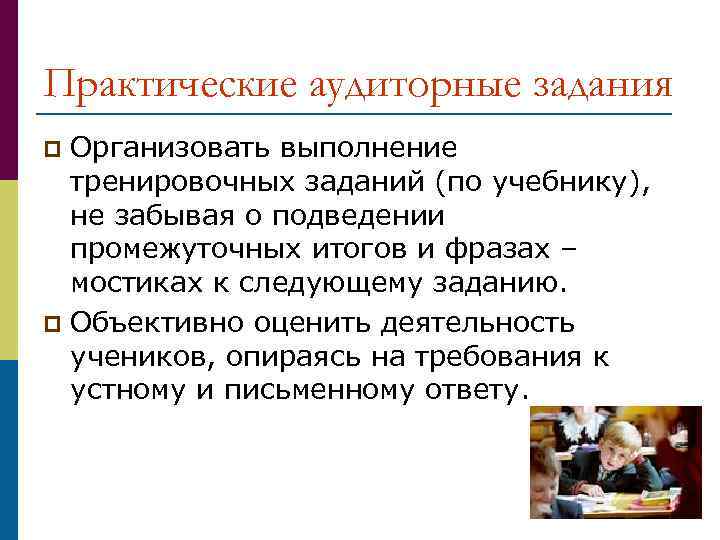 Практические аудиторные задания

Организовать выполнение тренировочных заданий (по учебнику), не забывая о подведении промежуточных итогов и фразах – мостиках к следующему заданию.

Объективно оценить деятельность учеников, опираясь на требования к устному и письменному ответу.